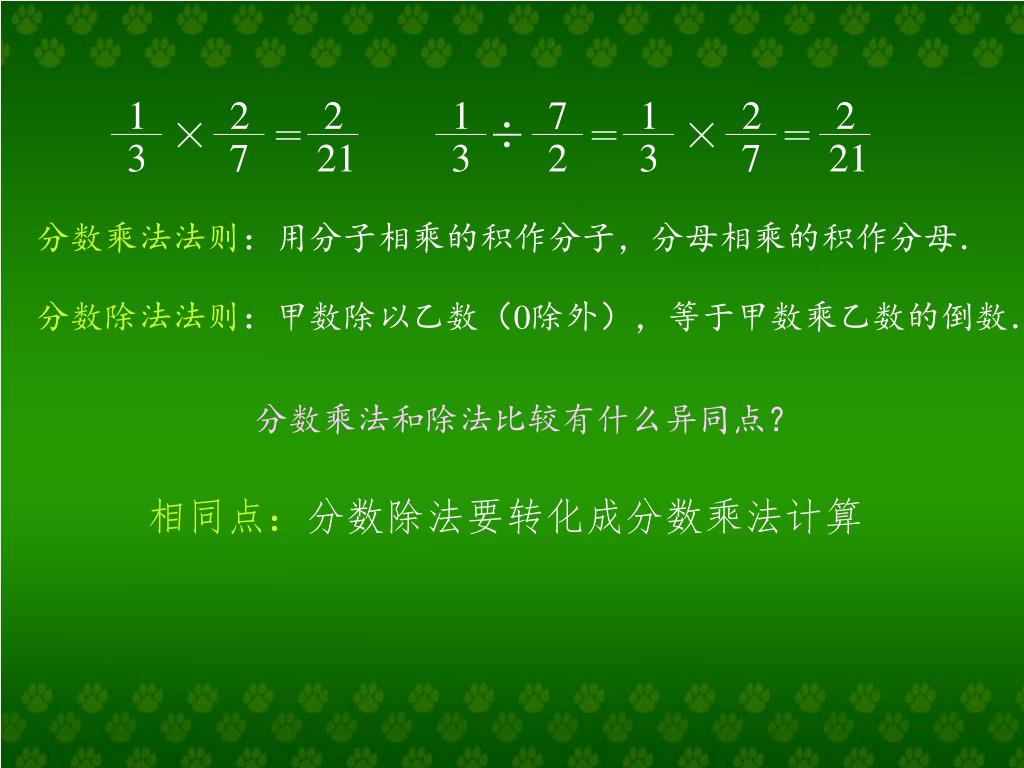 $\frac{1}{3} \times \frac{2}{7} = \frac{2}{21}$ $\frac{1}{3} \div \frac{7}{2} = \frac{1}{3} \times \frac{2}{7} = \frac{2}{21}$

分数乘法法则：用分子相乘的积作分子，分母相乘的积作分母.

分数除法法则：甲数除以乙数（0除外），等于甲数乘乙数的倒数.

分数乘法和除法比较有什么异同点？

相同点：分数除法要转化成分数乘法计算